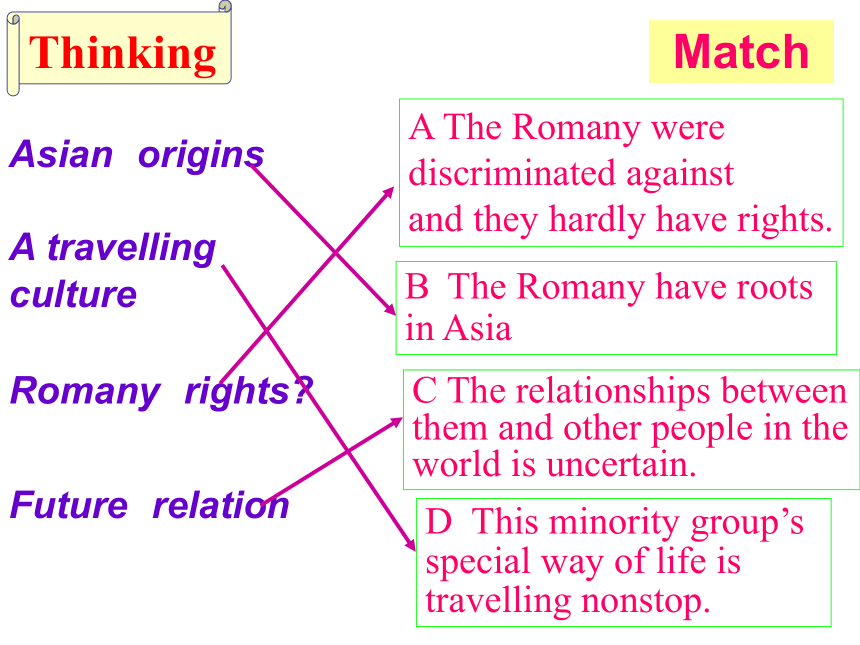 Thinking

Match

Asian origins

A travelling culture

Romany rights?

Future relation

A The Romany were discriminated against and they hardly have rights.

B The Romany have roots in Asia

C The relationships between them and other people in the world is uncertain.

D This minority group’s special way of life is travelling nonstop.